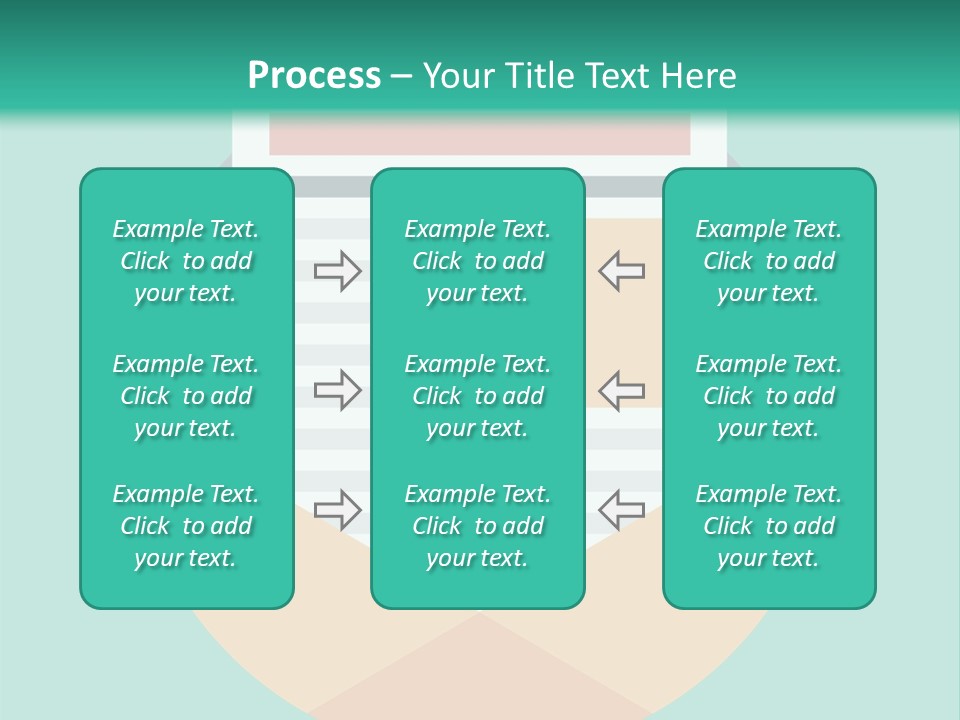 Process – Your Title Text Here

Example Text. Click to add your text.

Example Text. Click to add your text.

Example Text. Click to add your text.

Example Text. Click to add your text.

Example Text. Click to add your text.

Example Text. Click to add your text.

Example Text. Click to add your text.

Example Text. Click to add your text.

Example Text. Click to add your text.